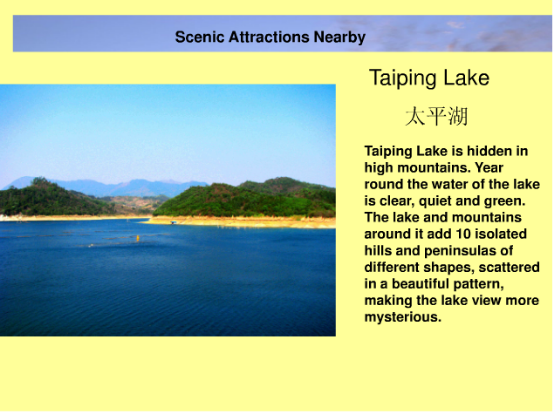 Scenic Attractions Nearby

Taiping Lake

太平湖

Taiping Lake is hidden in high mountains. Year round the water of the lake is clear, quiet and green. The lake and mountains around it add 10 isolated hills and peninsulas of different shapes, scattered in a beautiful pattern, making the lake view more mysterious.